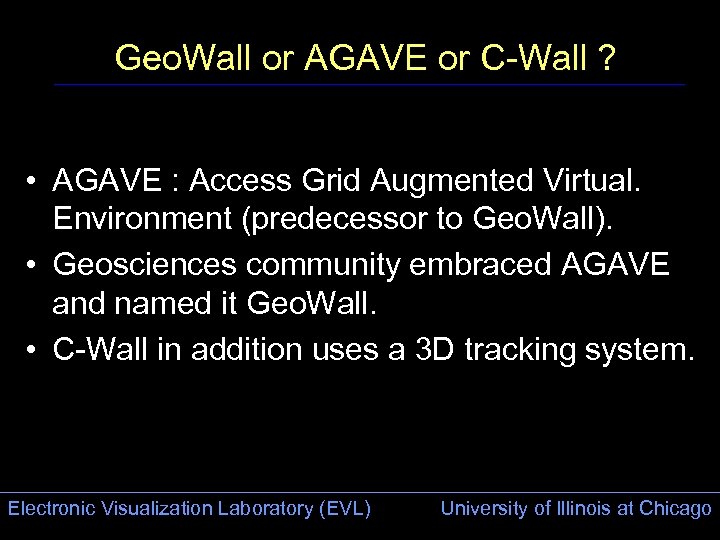 GeoWall or AGAVE or C-Wall ?

• AGAVE : Access Grid Augmented Virtual. Environment (predecessor to GeoWall).

• Geosciences community embraced AGAVE and named it GeoWall.

• C-Wall in addition uses a 3D tracking system.

Electronic Visualization Laboratory (EVL)

University of Illinois at Chicago